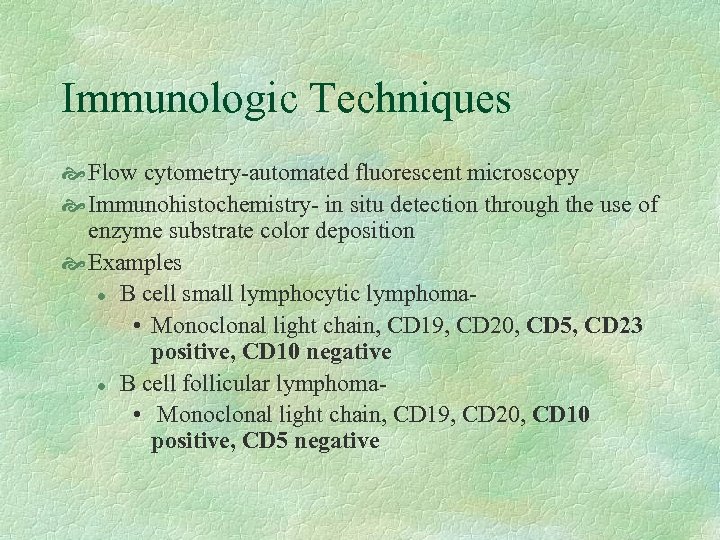 Immunologic Techniques

Flow cytometry-automated fluorescent microscopy

Immunohistochemistry- in situ detection through the use of enzyme substrate color deposition

Examples

B cell small lymphocytic lymphoma-

• Monoclonal light chain, CD19, CD20, CD5, CD23 positive, CD10 negative

B cell follicular lymphoma-

• Monoclonal light chain, CD19, CD20, CD10 positive, CD5 negative